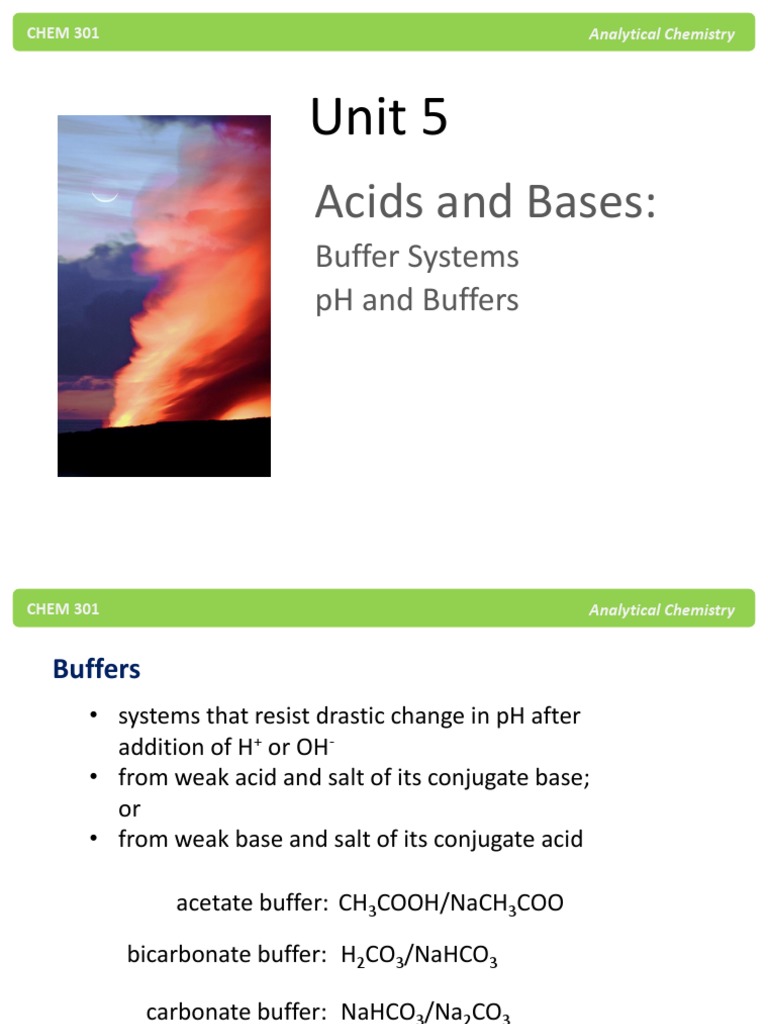 CHEM 301

Analytical Chemistry

Unit 5

Acids and Bases:

Buffer Systems
pH and Buffers

CHEM 301

Analytical Chemistry

Buffers

• systems that resist drastic change in pH after addition of $H^+$ or $OH^-$
• from weak acid and salt of its conjugate base; or
• from weak base and salt of its conjugate acid

acetate buffer: $CH_3COOH/NaCH_3COO$

bicarbonate buffer: $H_2CO_3/NaHCO_3$

carbonate buffer: $NaHCO_3/Na_2CO_3$